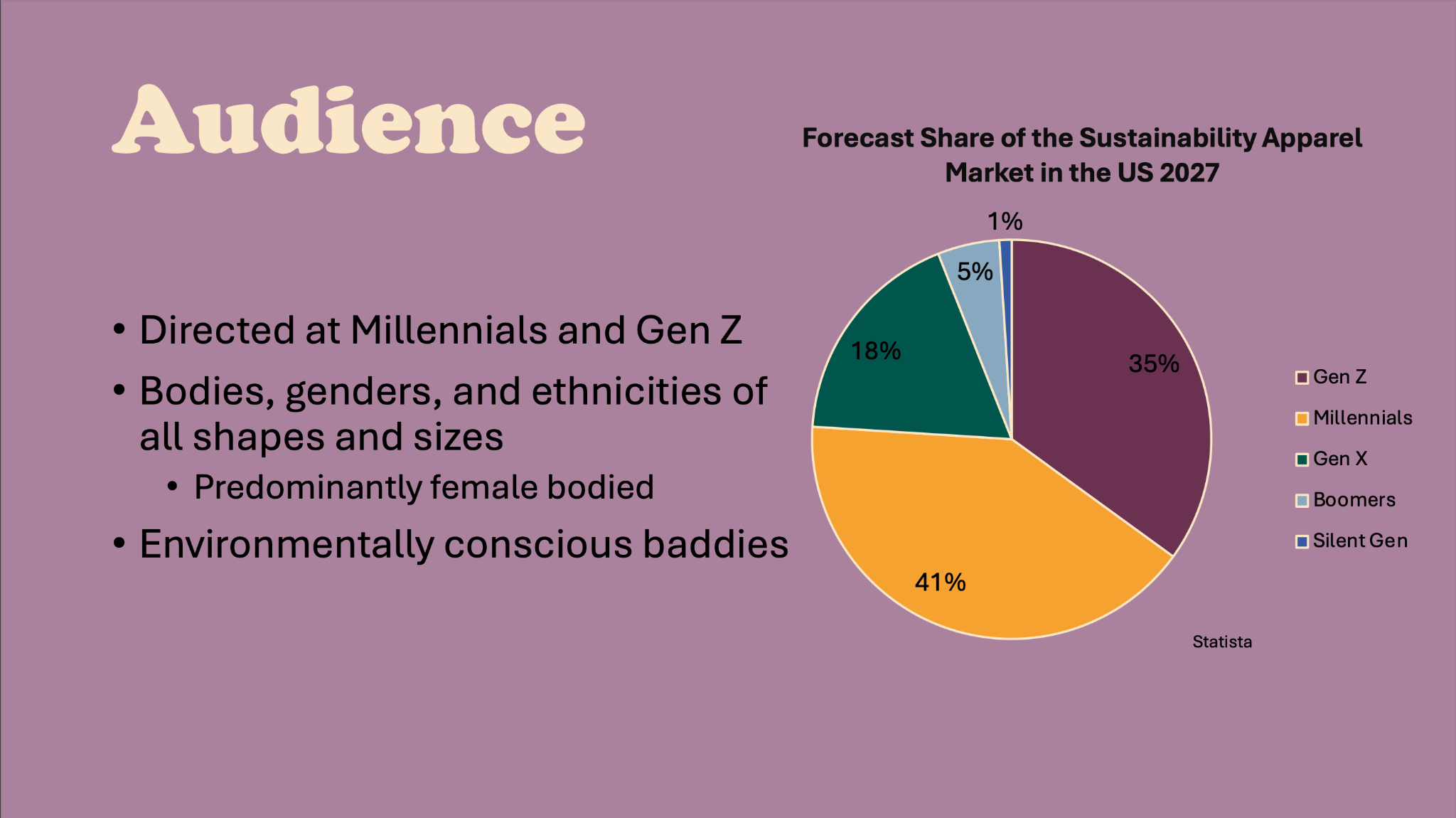 Audience

• Directed at Millennials and Gen Z
• Bodies, genders, and ethnicities of all shapes and sizes
  • Predominantly female bodied
• Environmentally conscious baddies

Forecast Share of the Sustainability Apparel Market in the US 2027

1%
5%
18%
35%
41%

Gen Z
Millennials
Gen X
Boomers
Silent Gen

Statista